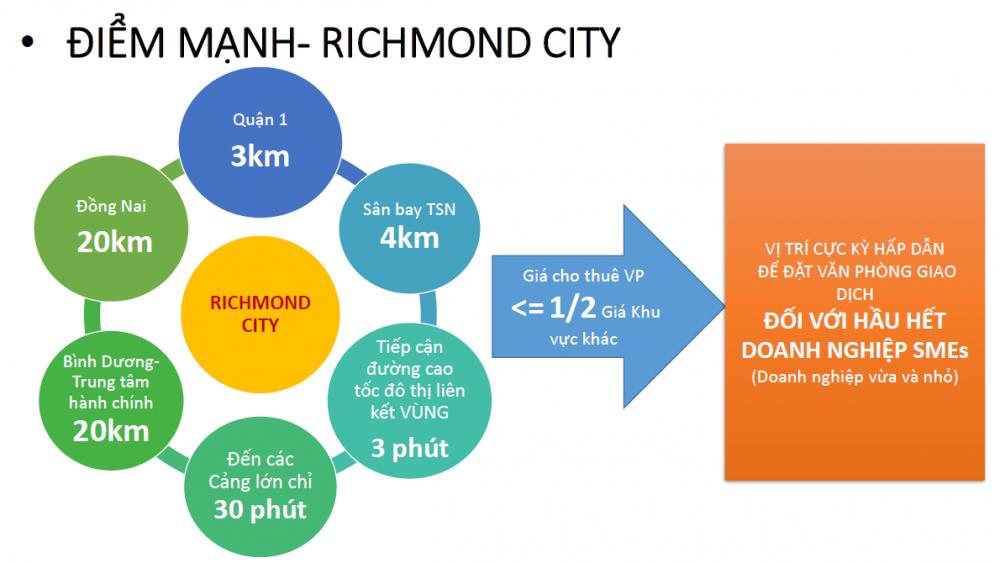 • ĐIỂM MẠNH- RICHMOND CITY

Quận 1
3km

Sân bay TSN
4km

Tiếp cận đường cao tốc đô thị liên kết VÙNG
3 phút

Đến các Cảng lớn chỉ
30 phút

Bình Dương- Trung tâm hành chính
20km

Đồng Nai
20km

RICHMOND CITY

Giá cho thuê VP
<= 1/2 Giá Khu vực khác

VỊ TRÍ CỰC KỲ HẤP DẪN ĐỂ ĐẶT VĂN PHÒNG GIAO DỊCH
ĐỐI VỚI HẦU HẾT DOANH NGHIỆP SMEs
(Doanh nghiệp vừa và nhỏ)